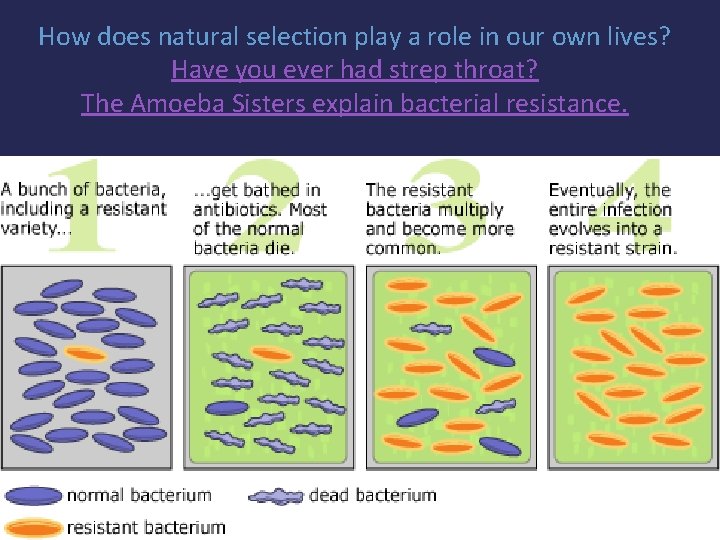 How does natural selection play a role in our own lives?
Have you ever had strep throat?
The Amoeba Sisters explain bacterial resistance.

1
A bunch of bacteria, including a resistant variety...

2
...get bathed in antibiotics. Most of the normal bacteria die.

3
The resistant bacteria multiply and become more common.

4
Eventually, the entire infection evolves into a resistant strain.

normal bacterium
dead bacterium
resistant bacterium